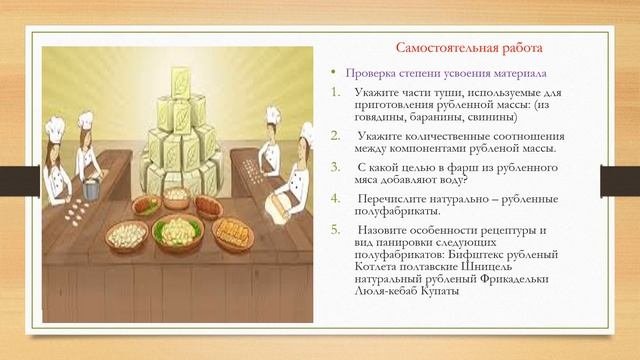 Самостоятельная работа

• Проверка степени усвоения материала

1. Укажите части туши, используемые для приготовления рубленной массы: (из говядины, баранины, свинины)

2. Укажите количественные соотношения между компонентами рубленой массы.

3. С какой целью в фарш из рубленного мяса добавляют воду?

4. Перечислите натурально – рубленные полуфабрикаты.

5. Назовите особенности рецептуры и вид панировки следующих полуфабрикатов: Бифштекс рубленый Котлета полтавские Шницель натуральный рубленый Фрикадельки Люля-кебаб Купаты